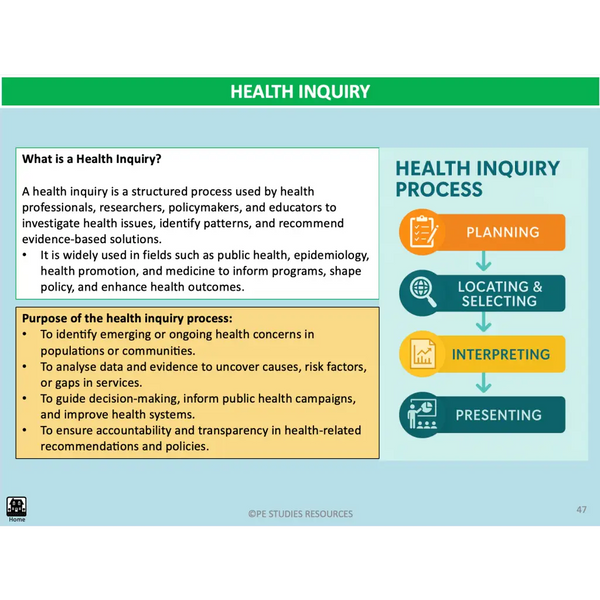 HEALTH INQUIRY

What is a Health Inquiry?

A health inquiry is a structured process used by health professionals, researchers, policymakers, and educators to investigate health issues, identify patterns, and recommend evidence-based solutions.
• It is widely used in fields such as public health, epidemiology, health promotion, and medicine to inform programs, shape policy, and enhance health outcomes.

Purpose of the health inquiry process:
• To identify emerging or ongoing health concerns in populations or communities.
• To analyse data and evidence to uncover causes, risk factors, or gaps in services.
• To guide decision-making, inform public health campaigns, and improve health systems.
• To ensure accountability and transparency in health-related recommendations and policies.

HEALTH INQUIRY PROCESS

PLANNING

LOCATING & SELECTING

INTERPRETING

PRESENTING

Home

©PE STUDIES RESOURCES

47